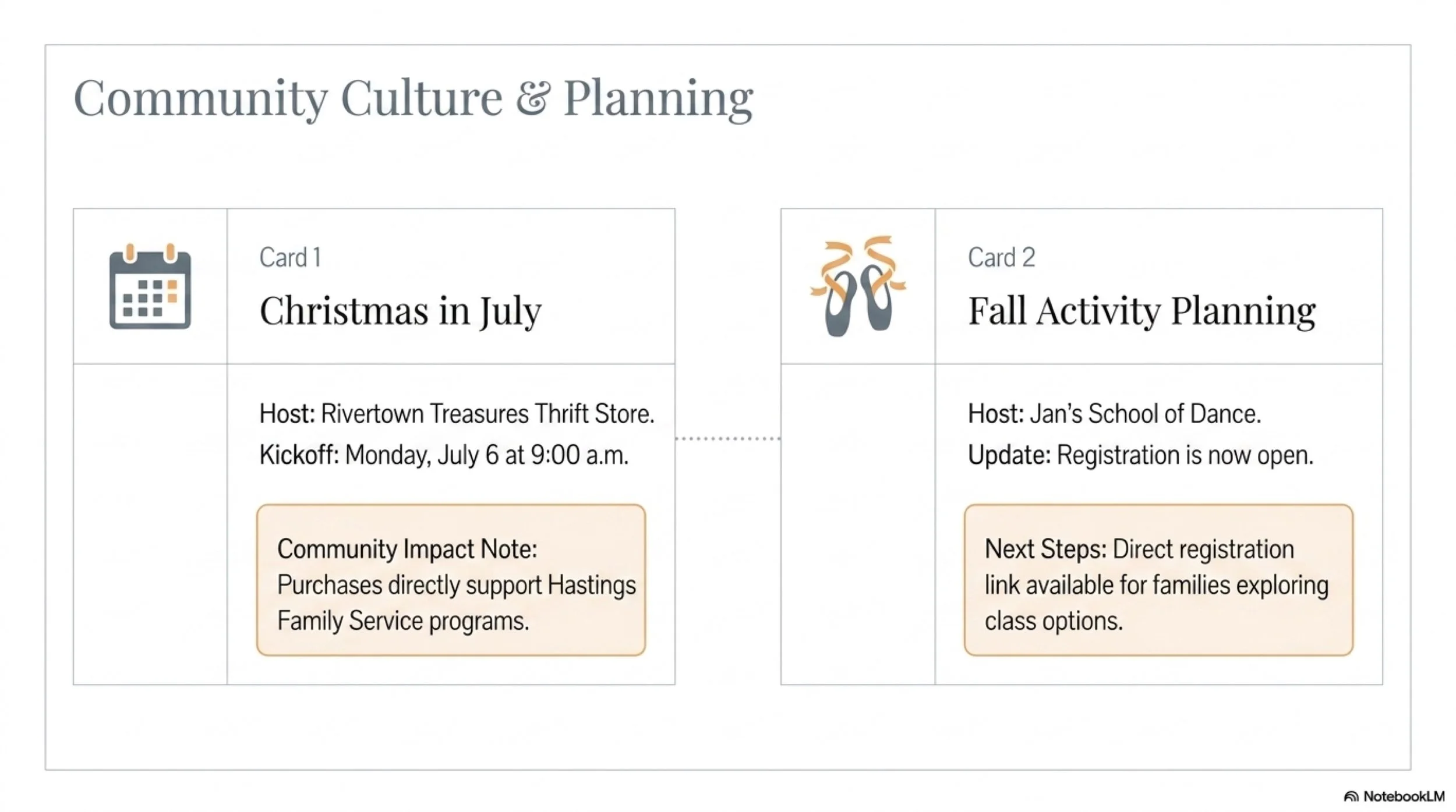 Community Culture & Planning

Card 1

Christmas in July

Host: Rivertown Treasures Thrift Store.

Kickoff: Monday, July 6 at 9:00 a.m.

Community Impact Note: Purchases directly support Hastings Family Service programs.

Card 2

Fall Activity Planning

Host: Jan's School of Dance.

Update: Registration is now open.

Next Steps: Direct registration link available for families exploring class options.

NotebookLM